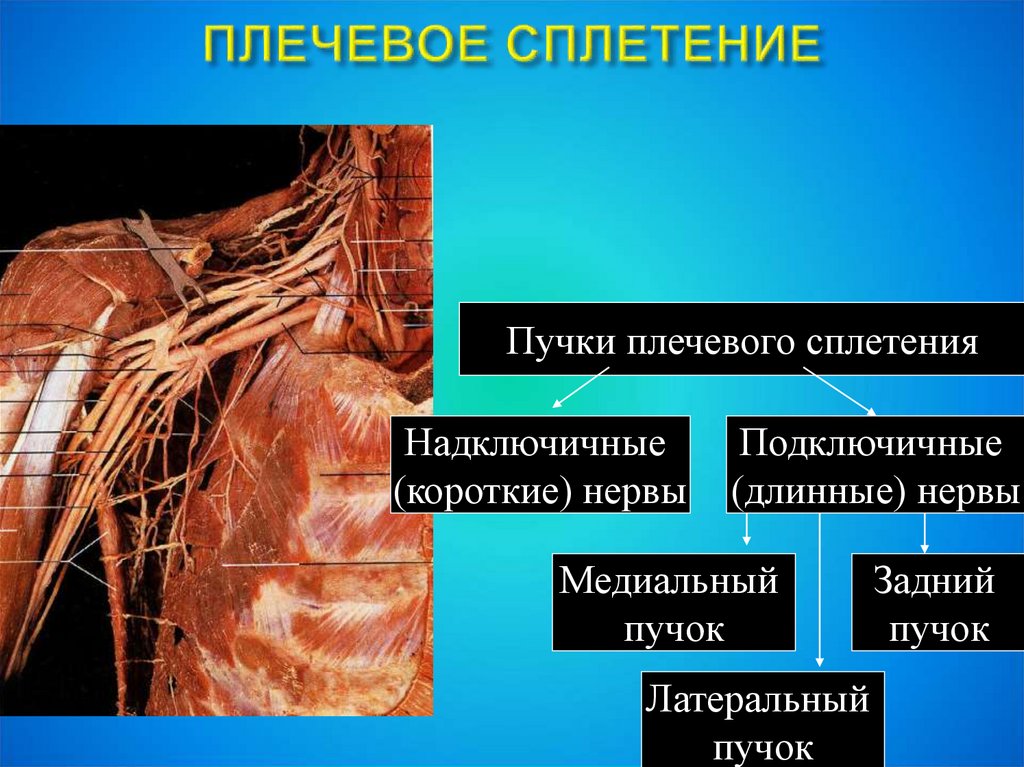 ПЛЕЧЕВОЕ СПЛЕТЕНИЕ

Пучки плечевого сплетения

Надключичные (короткие) нервы

Подключичные (длинные) нервы

Медиальный пучок

Задний пучок

Латеральный пучок